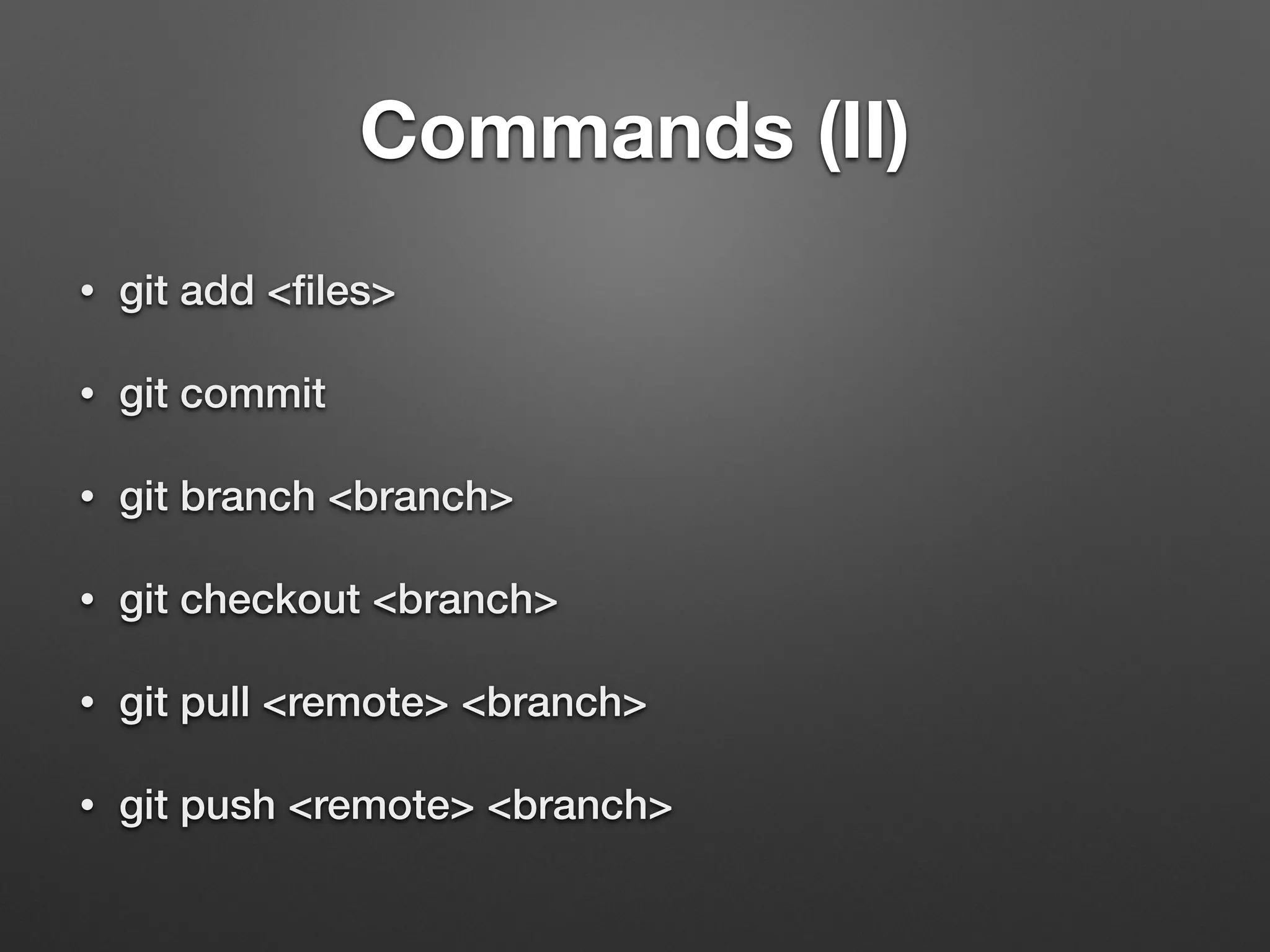 Commands (II)

• git add <files>

• git commit

• git branch <branch>

• git checkout <branch>

• git pull <remote> <branch>

• git push <remote> <branch>